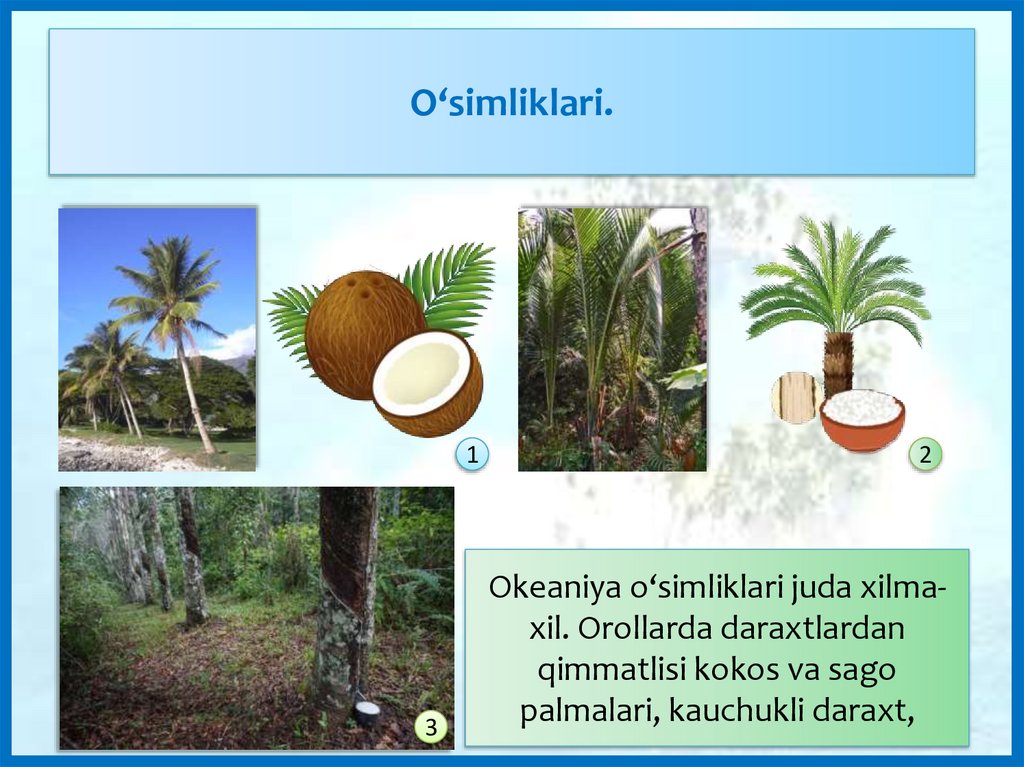 O‘simliklari.

1

2

3

Okeaniya o‘simliklari juda xilma-xil. Orollarda daraxtlardan qimmatlisi kokos va sago palmalari, kauchukli daraxt,